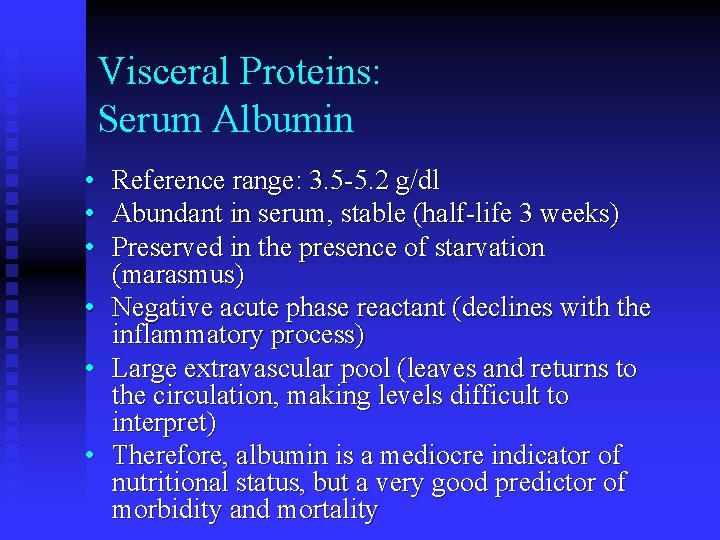 Visceral Proteins:
Serum Albumin

• Reference range: 3.5-5.2 g/dl
• Abundant in serum, stable (half-life 3 weeks)
• Preserved in the presence of starvation (marasmus)
• Negative acute phase reactant (declines with the inflammatory process)
• Large extravascular pool (leaves and returns to the circulation, making levels difficult to interpret)
• Therefore, albumin is a mediocre indicator of nutritional status, but a very good predictor of morbidity and mortality